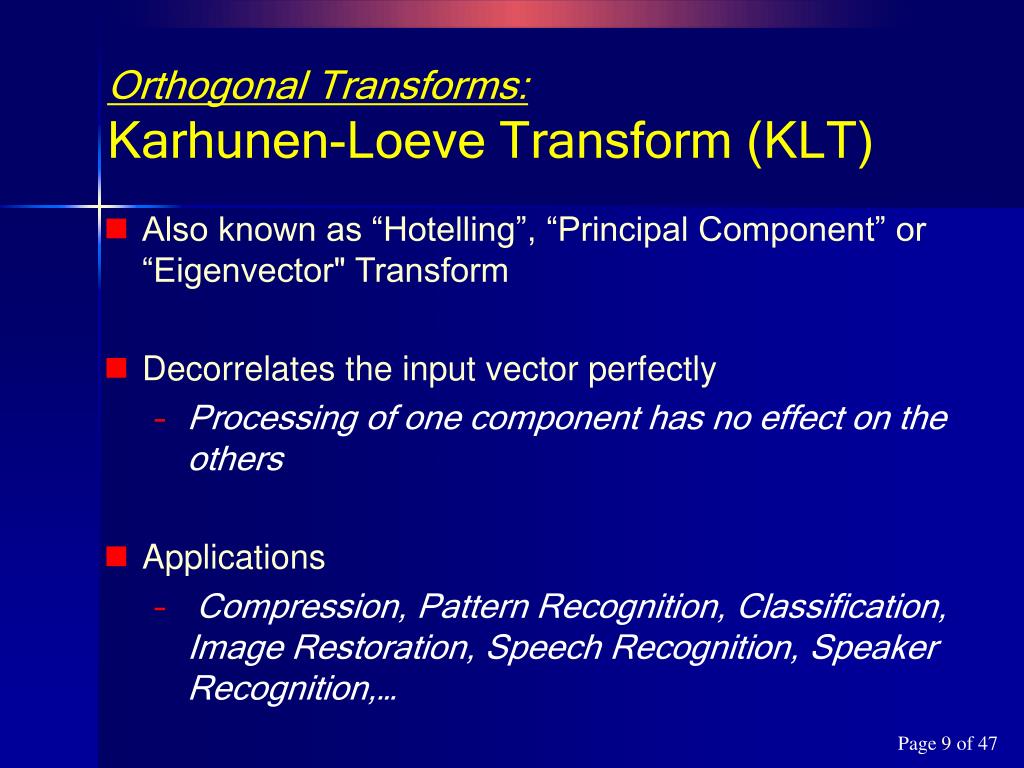 Orthogonal Transforms:
Karhunen-Loeve Transform (KLT)

Also known as “Hotelling”, “Principal Component” or “Eigenvector" Transform

Decorrelates the input vector perfectly

- Processing of one component has no effect on the others

Applications

- Compression, Pattern Recognition, Classification, Image Restoration, Speech Recognition, Speaker Recognition,…

Page 9 of 47